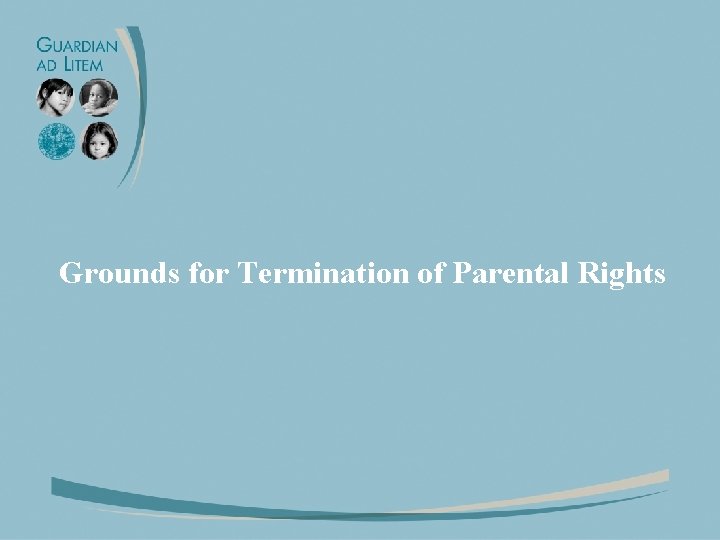 GUARDIAN
AD LITEM

Grounds for Termination of Parental Rights